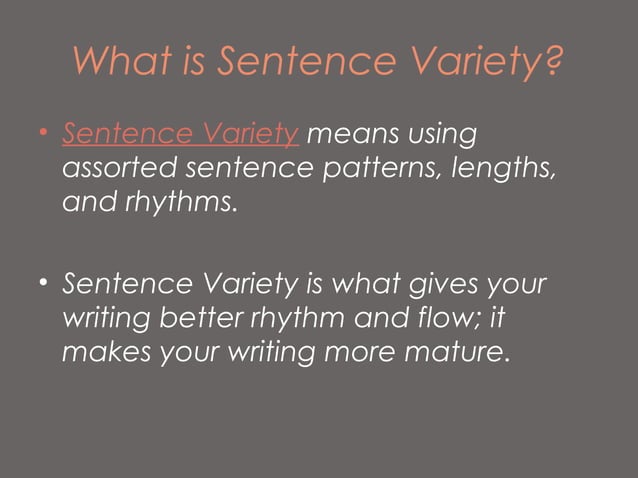 What is Sentence Variety?

• Sentence Variety means using assorted sentence patterns, lengths, and rhythms.

• Sentence Variety is what gives your writing better rhythm and flow; it makes your writing more mature.